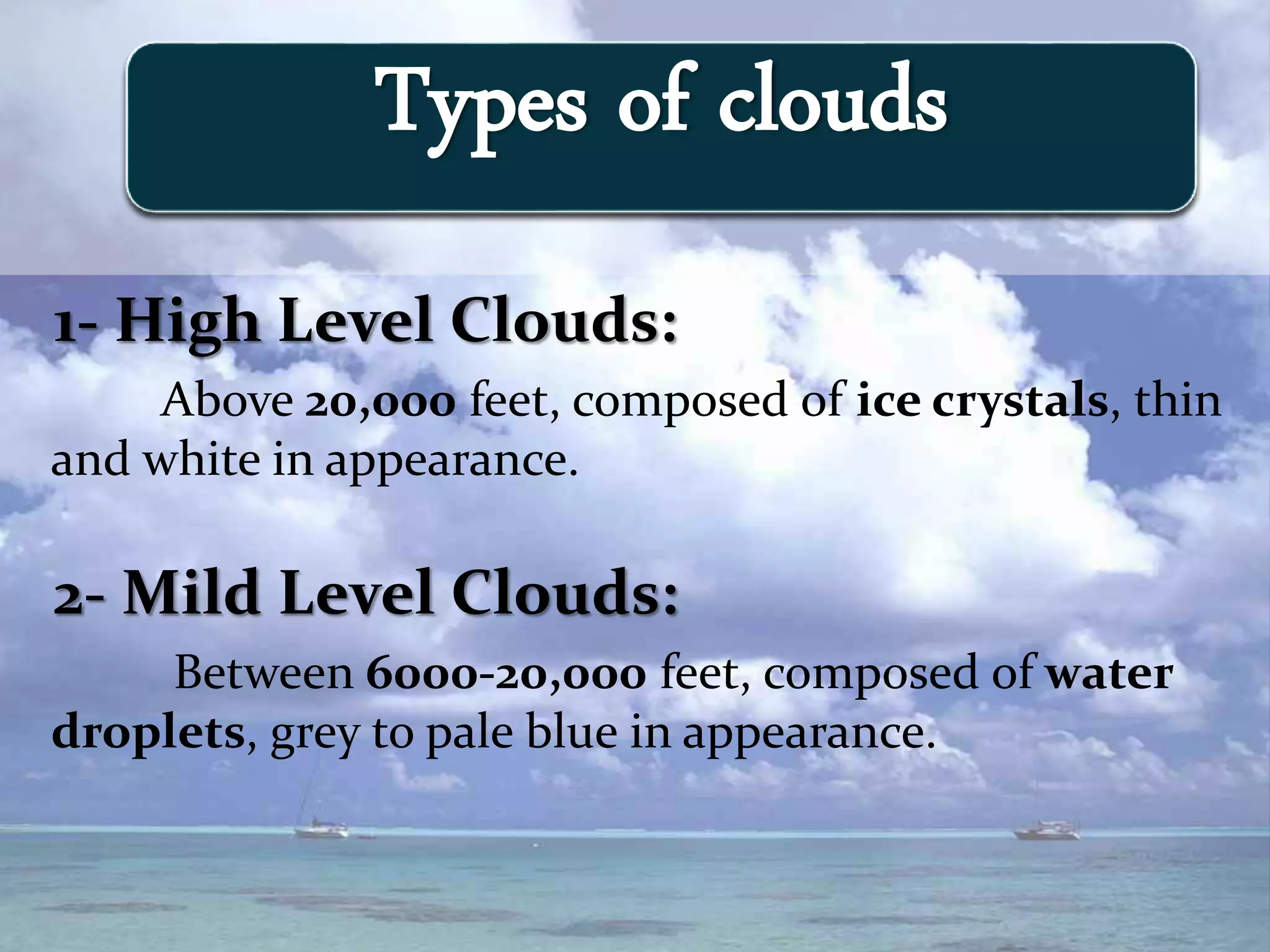 Types of clouds

1- High Level Clouds:

Above 20,000 feet, composed of ice crystals, thin and white in appearance.

2- Mild Level Clouds:

Between 6000-20,000 feet, composed of water droplets, grey to pale blue in appearance.